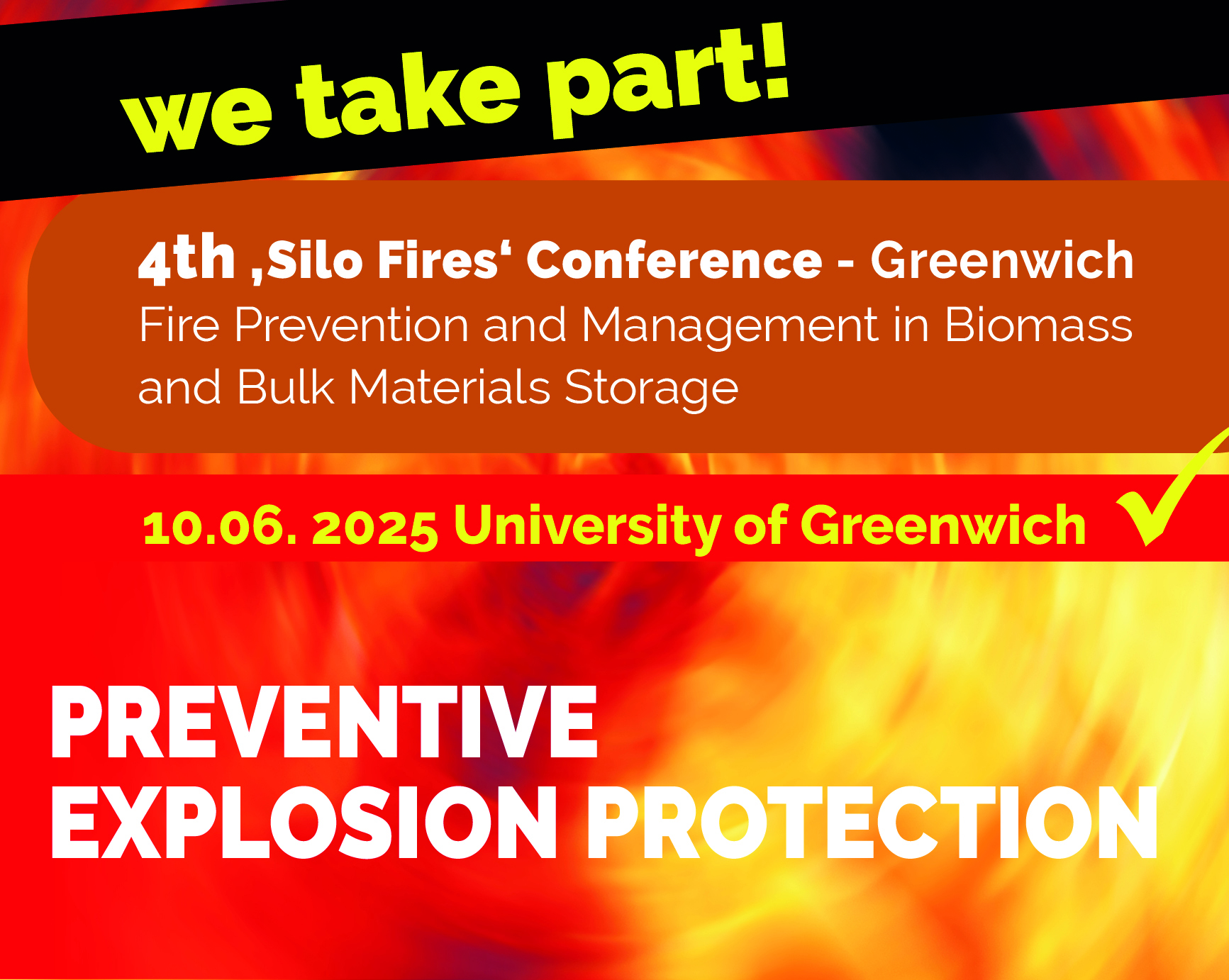 we take part!

4th ‚Silo Fires‘ Conference - Greenwich
Fire Prevention and Management in Biomass and Bulk Materials Storage

10.06. 2025 University of Greenwich

PREVENTIVE EXPLOSION PROTECTION